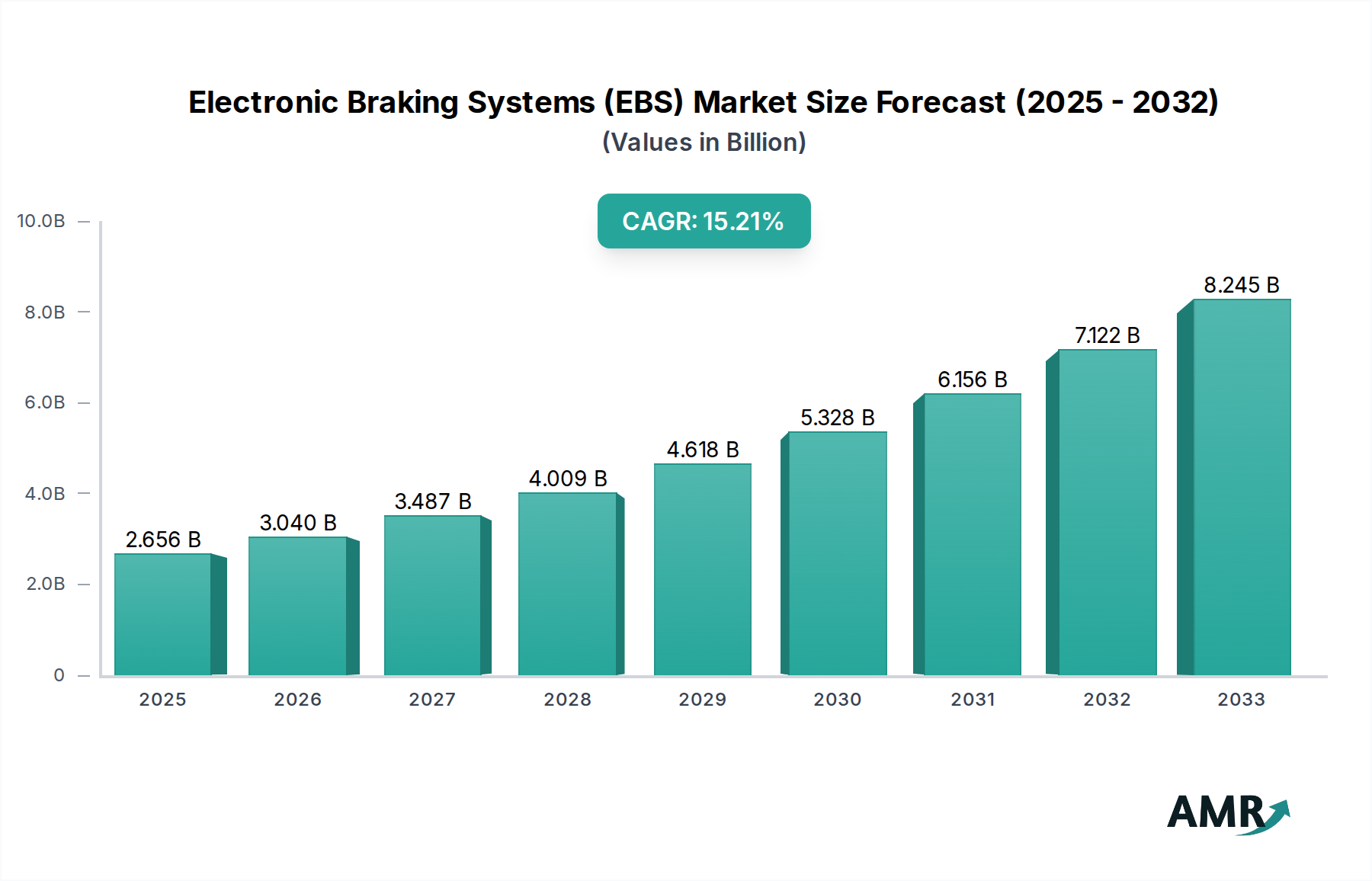 Electronic Braking Systems (EBS) Market Size Forecast (2025 - 2032)
(Values in Billion)

CAGR: 15.21%

10.0B
8.0B
6.0B
4.0B
2.0B
0

2.656 B
3.040 B
3.487 B
4.009 B
4.618 B
5.328 B
6.156 B
7.122 B
8.245 B

2025
2026
2027
2028
2029
2030
2031
2032
2033

AMR